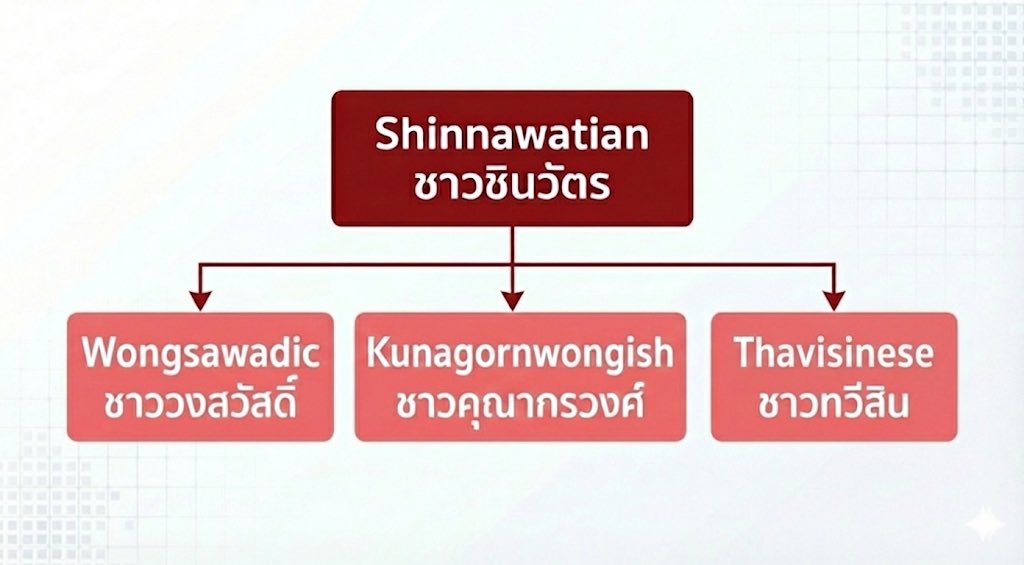 Shinnawatian
ชาวชินวัตร

Wongsawadic
ชาววงสวัสดิ์

Kunagornwongish
ชาวคุณากรวงศ์

Thavisinese
ชาวทวีสิน